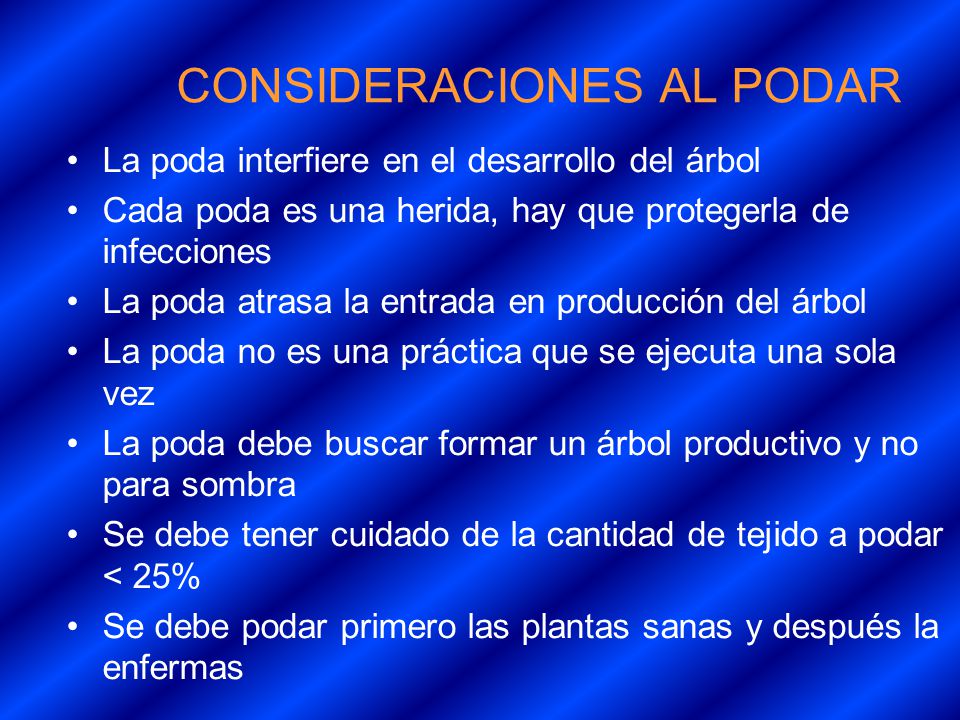 CONSIDERACIONES AL PODAR

• La poda interfiere en el desarrollo del árbol
• Cada poda es una herida, hay que protegerla de infecciones
• La poda atrasa la entrada en producción del árbol
• La poda no es una práctica que se ejecuta una sola vez
• La poda debe buscar formar un árbol productivo y no para sombra
• Se debe tener cuidado de la cantidad de tejido a podar < 25%
• Se debe podar primero las plantas sanas y después la enfermas